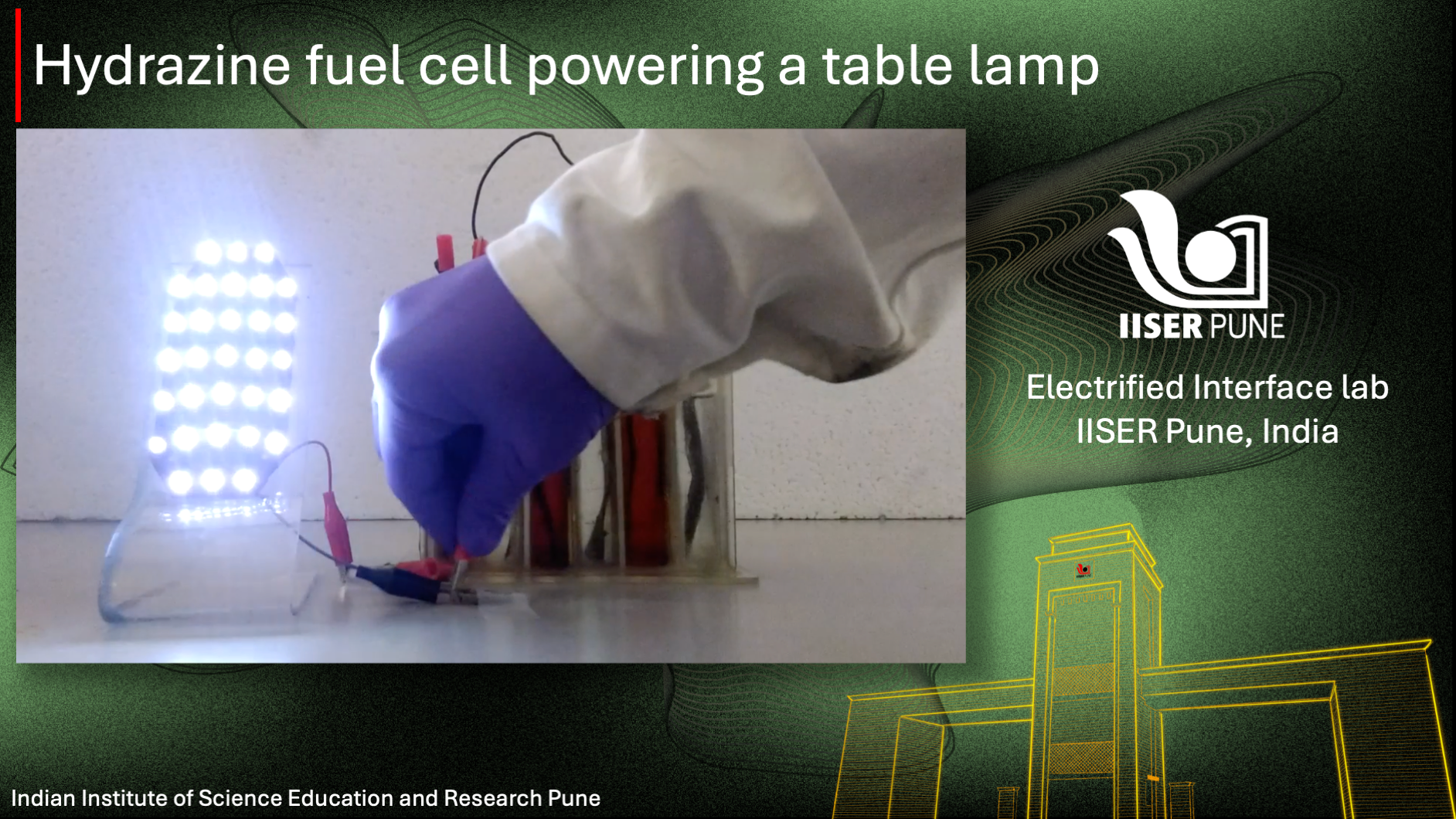 Hydrazine fuel cell powering a table lamp

IISER PUNE

Electrified Interface lab
IISER Pune, India

Indian Institute of Science Education and Research Pune